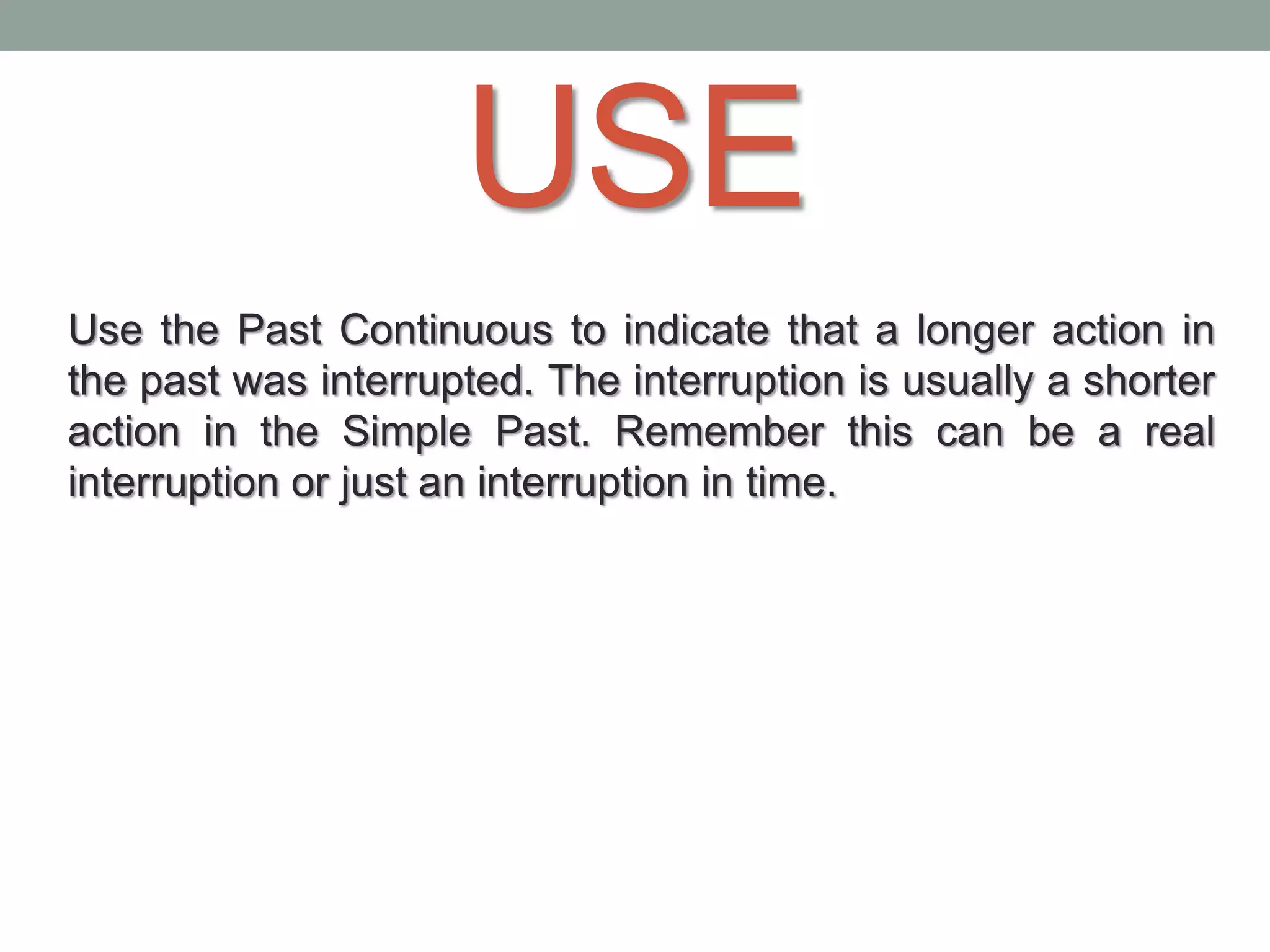 USE

Use the Past Continuous to indicate that a longer action in the past was interrupted. The interruption is usually a shorter action in the Simple Past. Remember this can be a real interruption or just an interruption in time.